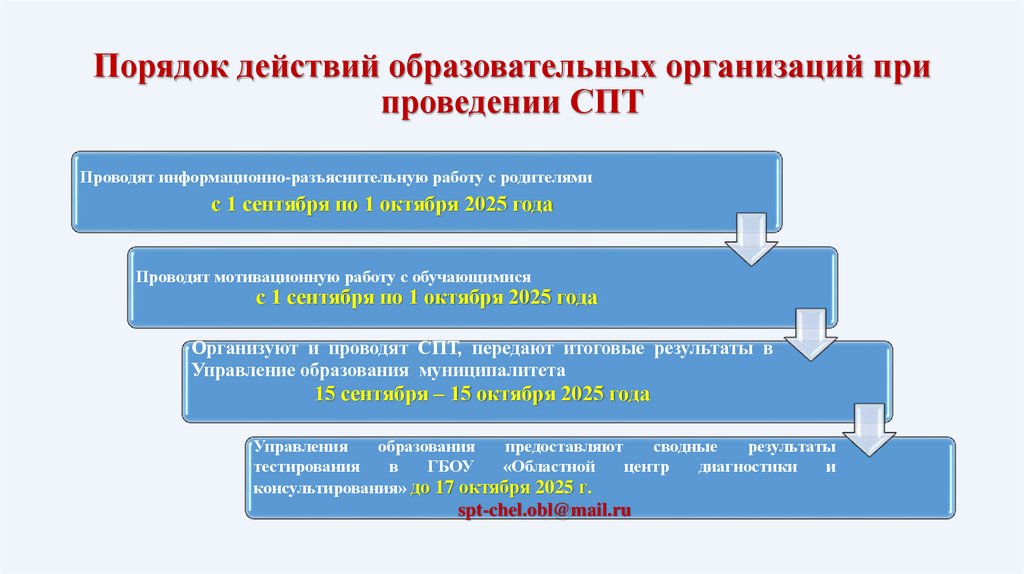 Порядок действий образовательных организаций при проведении СПТ

Проводят информационно-разъяснительную работу с родителями
с 1 сентября по 1 октября 2025 года

Проводят мотивационную работу с обучающимися
с 1 сентября по 1 октября 2025 года

Организуют и проводят СПТ, передают итоговые результаты в Управление образования муниципалитета
15 сентября – 15 октября 2025 года

Управления образования предоставляют сводные результаты тестирования в ГБОУ «Областной центр диагностики и консультирования» до 17 октября 2025 г.
spt-chel.obl@mail.ru